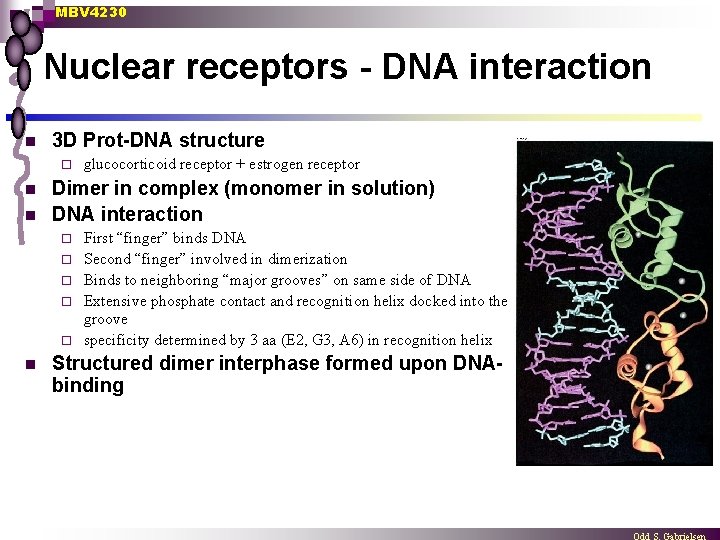 MBV4230

Nuclear receptors - DNA interaction

3D Prot-DNA structure

glucocorticoid receptor + estrogen receptor

Dimer in complex (monomer in solution)

DNA interaction

First “finger” binds DNA

Second “finger” involved in dimerization

Binds to neighboring “major grooves” on same side of DNA

Extensive phosphate contact and recognition helix docked into the groove

specificity determined by 3 aa (E2, G3, A6) in recognition helix

Structured dimer interphase formed upon DNA-binding

Odd S. Gabrielsen